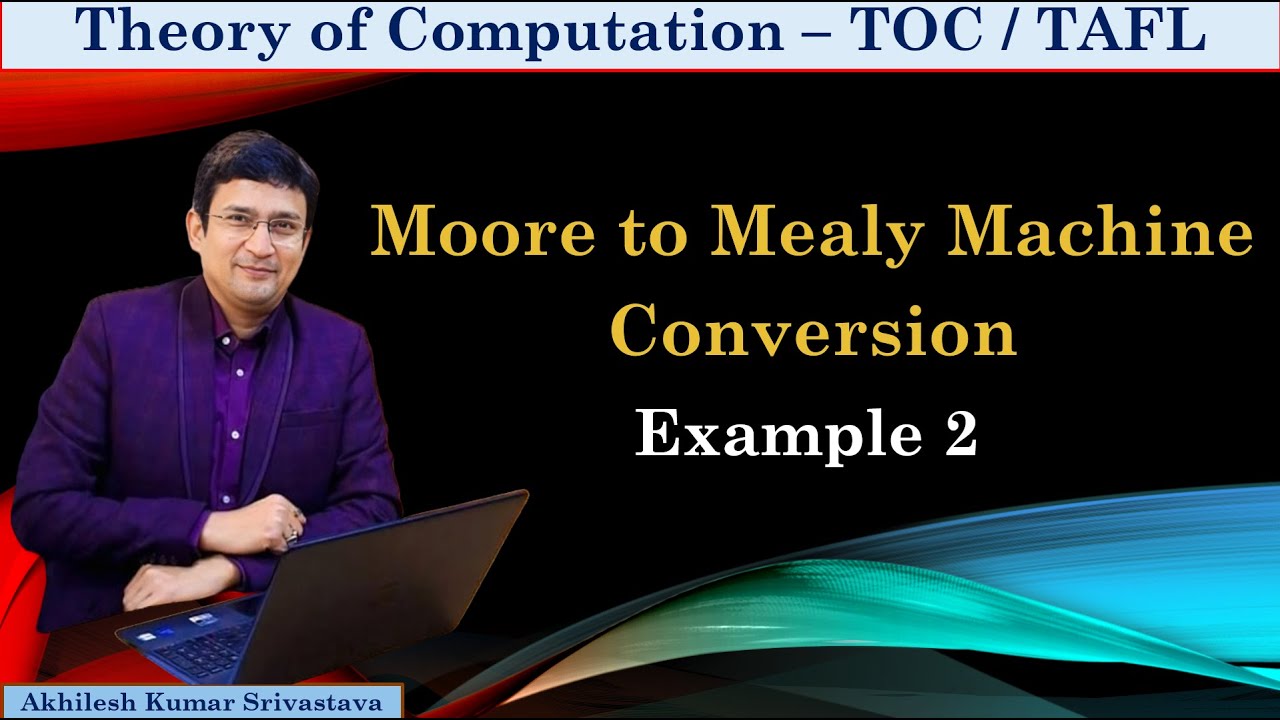 Theory of Computation – TOC / TAFL

Moore to Mealy Machine Conversion

Example 2

Akhilesh Kumar Srivastava